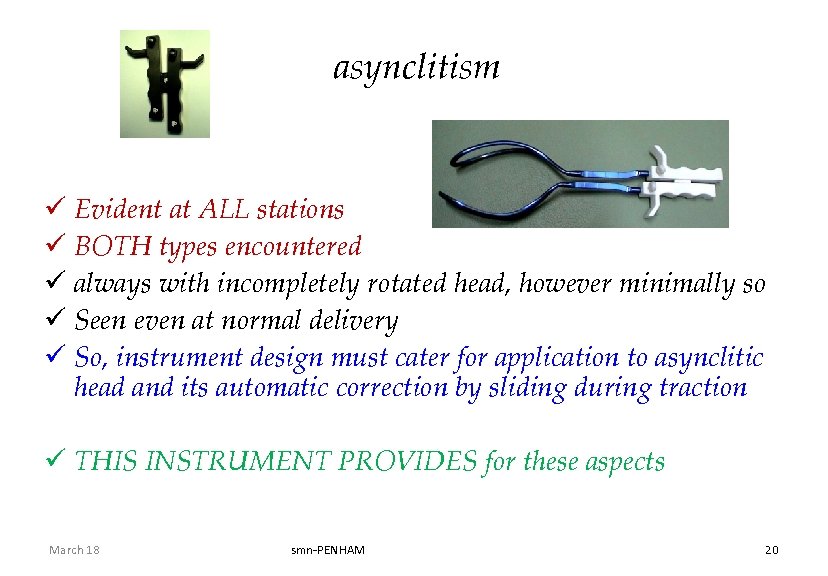 asynclitism

✓ Evident at ALL stations
✓ BOTH types encountered
✓ always with incompletely rotated head, however minimally so
✓ Seen even at normal delivery
✓ So, instrument design must cater for application to asynclitic head and its automatic correction by sliding during traction

✓ THIS INSTRUMENT PROVIDES for these aspects

March 18 smn-PENHAM 20